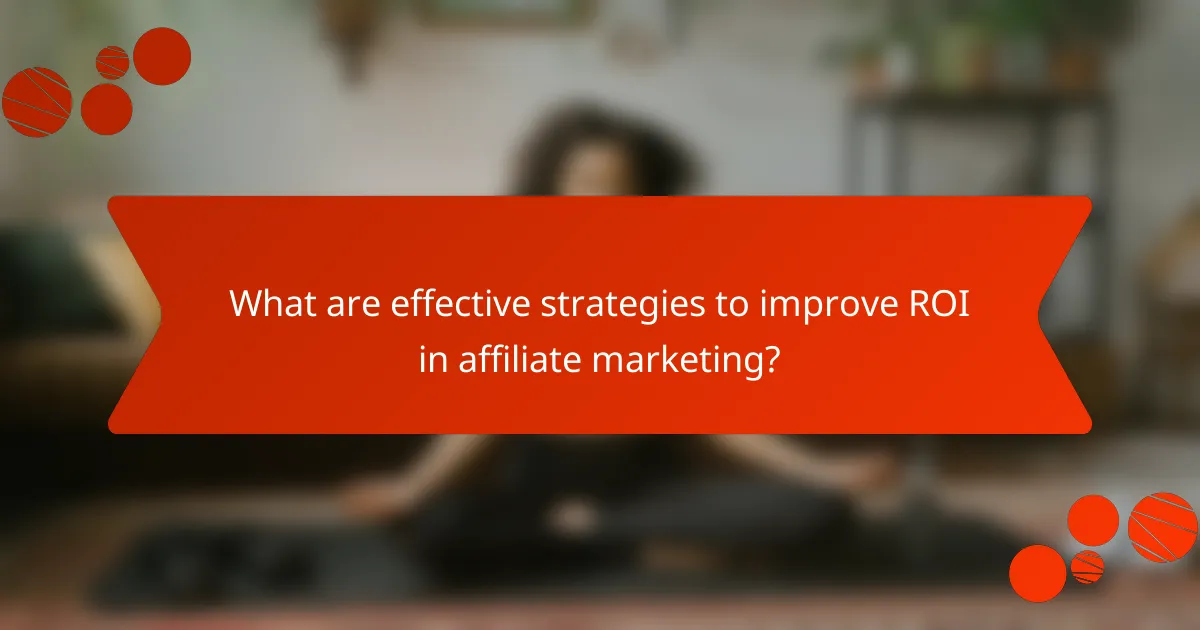 What are effective strategies to improve ROI in affiliate marketing?